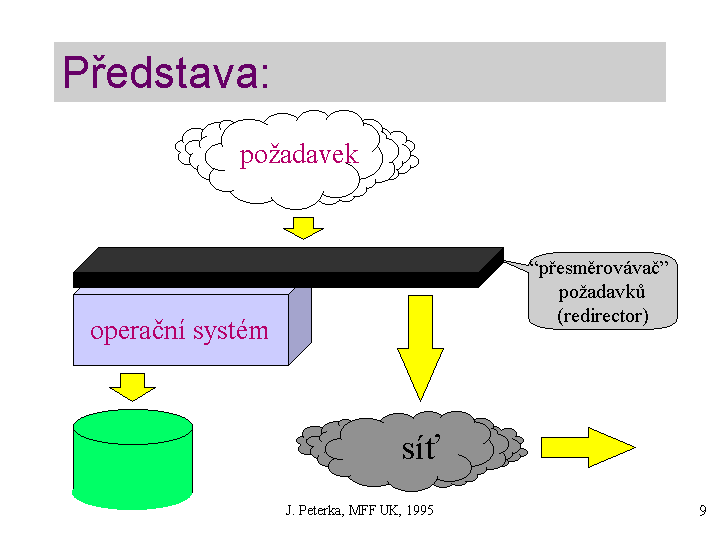 Představa:

požadavek

“přesměrovávač” požadavků (redirector)

operační systém

síť

J. Peterka, MFF UK, 1995

9